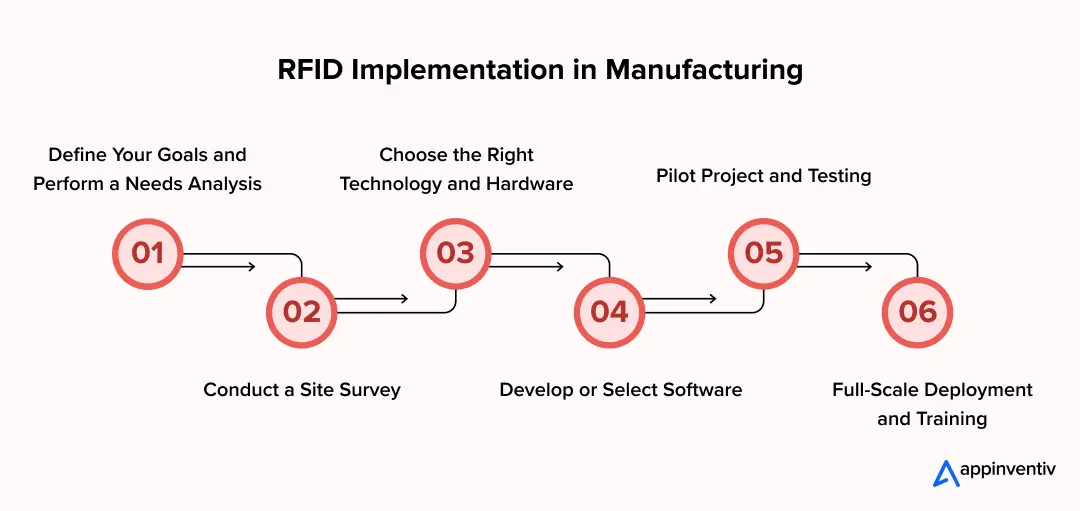 RFID Implementation in Manufacturing

Define Your Goals and Perform a Needs Analysis

01

02

Conduct a Site Survey

Choose the Right Technology and Hardware

03

04

Develop or Select Software

Pilot Project and Testing

05

06

Full-Scale Deployment and Training

appinventiv